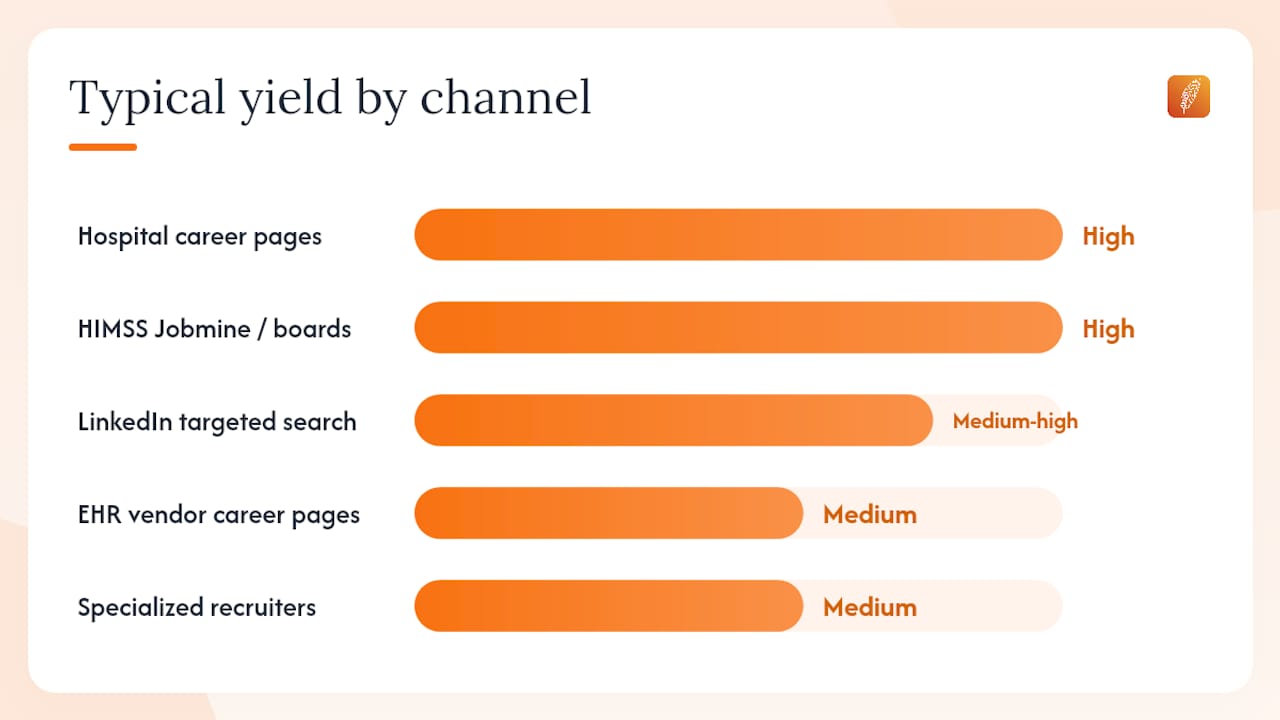 Typical yield by channel

Hospital career pages High

HIMSS Jobmine / boards High

LinkedIn targeted search Medium-high

EHR vendor career pages Medium

Specialized recruiters Medium